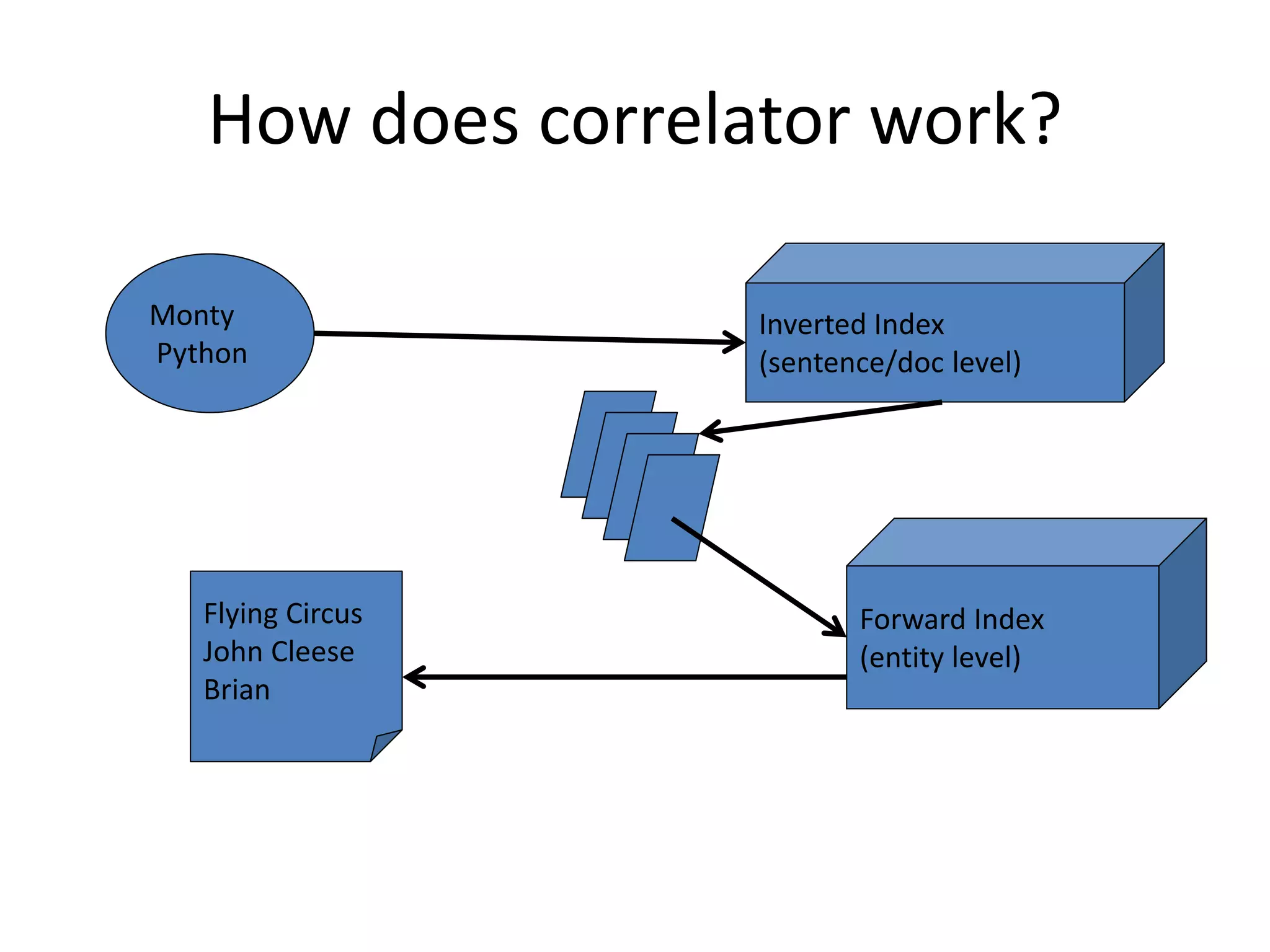 How does correlator work?

Monty Python

Inverted Index (sentence/doc level)

Forward Index (entity level)

Flying Circus
John Cleese
Brian